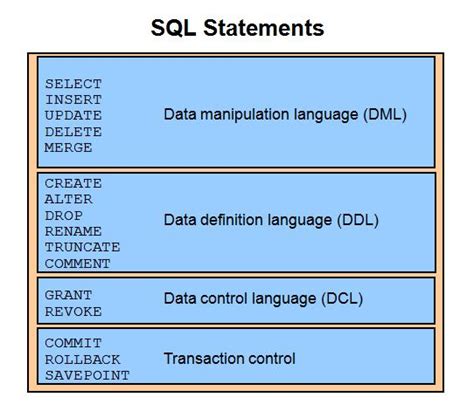 SQL Statements

SELECT
INSERT
UPDATE
DELETE
MERGE

Data manipulation language (DML)

CREATE
ALTER
DROP
RENAME
TRUNCATE
COMMENT

Data definition language (DDL)

GRANT
REVOKE

Data control language (DCL)

COMMIT
ROLLBACK
SAVEPOINT

Transaction control